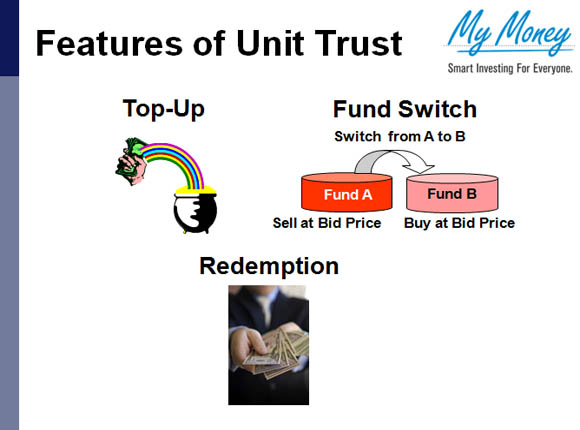 Features of Unit Trust

My Money
Smart Investing For Everyone.

Top-Up

Fund Switch

Switch from A to B

Fund A

Fund B

Sell at Bid Price

Buy at Bid Price

Redemption